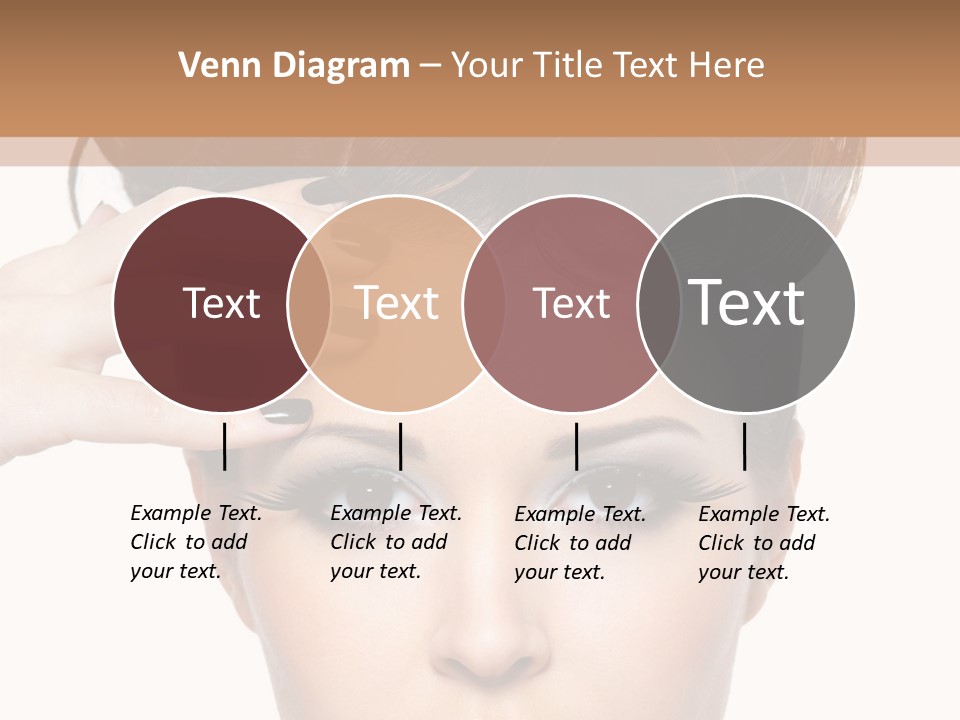 Venn Diagram – Your Title Text Here

Text

Text

Text

Text

Example Text. Click to add your text.

Example Text. Click to add your text.

Example Text. Click to add your text.

Example Text. Click to add your text.